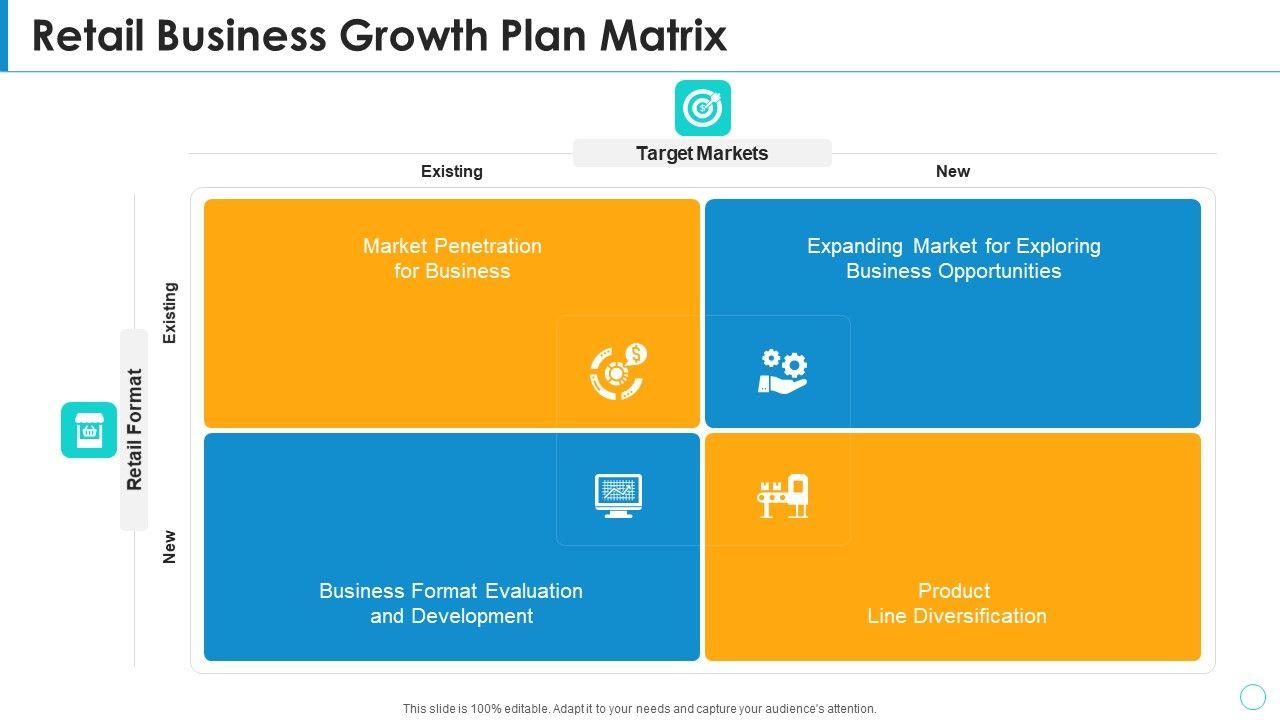 Retail Business Growth Plan Matrix

Target Markets

Existing

New

Retail Format

Existing

New

Market Penetration for Business

Expanding Market for Exploring Business Opportunities

Business Format Evaluation and Development

Product Line Diversification

This slide is 100% editable. Adapt it to your needs and capture your audience's attention.